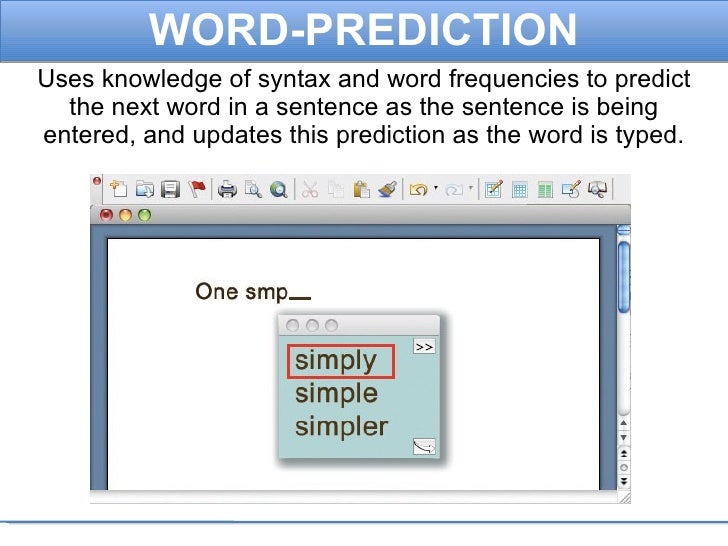 WORD-PREDICTION

Uses knowledge of syntax and word frequencies to predict the next word in a sentence as the sentence is being entered, and updates this prediction as the word is typed.

One smp_

>>

simply
simple
simpler